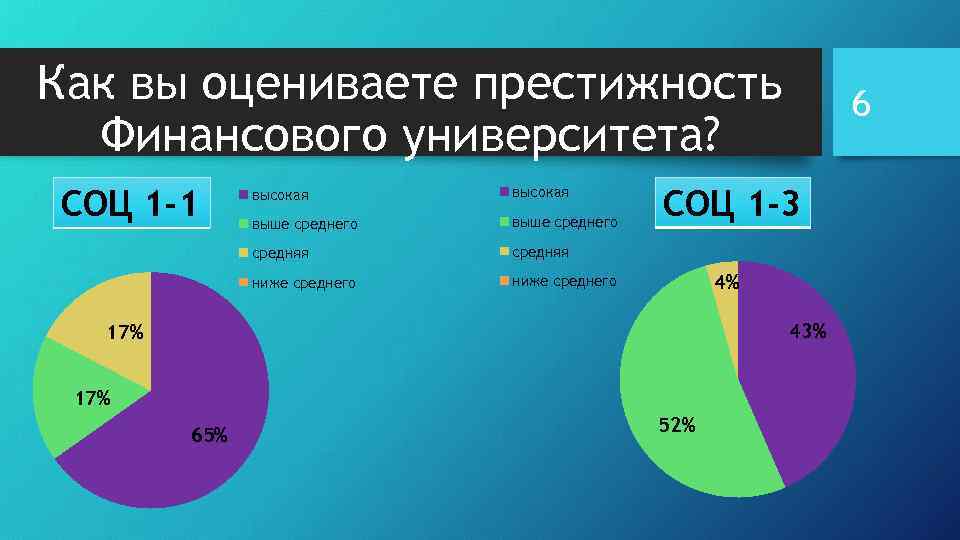 Как вы оцениваете престижность Финансового университета?

6

СОЦ 1-1

высокая
выше среднего
средняя
ниже среднего

17%
17%
65%

высокая
выше среднего
средняя
ниже среднего

СОЦ 1-3

4%
43%
52%